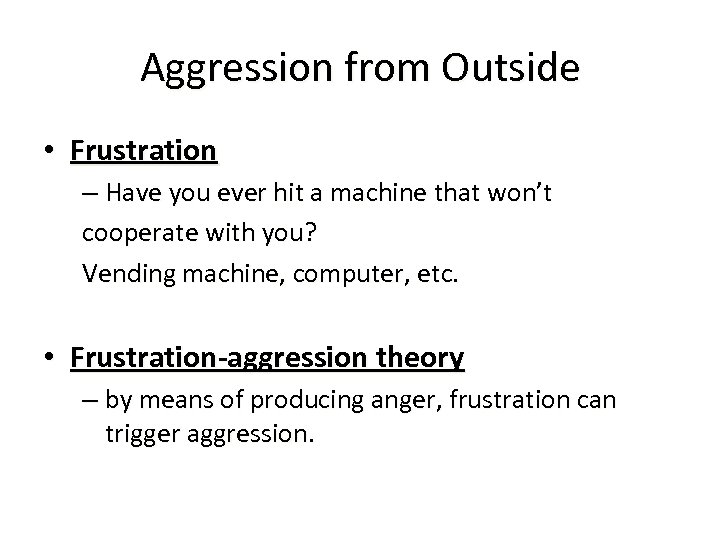 Aggression from Outside

• Frustration
– Have you ever hit a machine that won't cooperate with you?
Vending machine, computer, etc.

• Frustration-aggression theory
– by means of producing anger, frustration can trigger aggression.